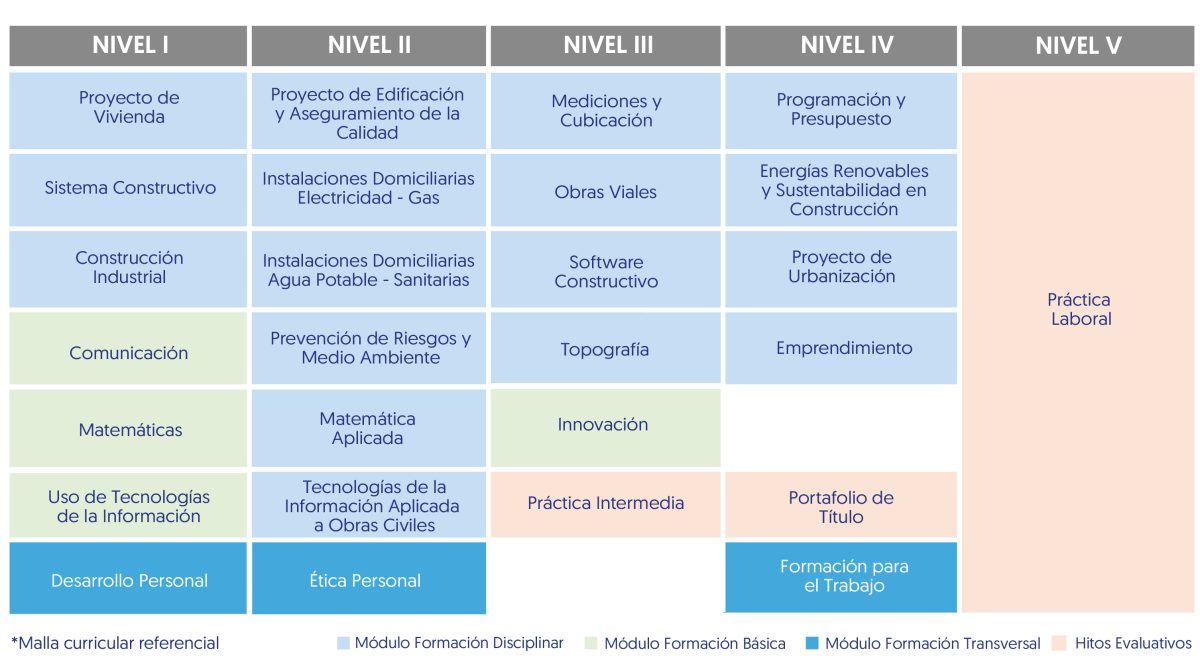 | NIVEL I | NIVEL II | NIVEL III | NIVEL IV | NIVEL V |
|---|---|---|---|---|
| Proyecto de Vivienda | Proyecto de Edificación y Aseguramiento de la Calidad | Mediciones y Cubicación | Programación y Presupuesto | Práctica Laboral |
| Sistema Constructivo | Instalaciones Domiciliarias Electricidad - Gas | Obras Viales | Energías Renovables y Sustentabilidad en Construcción | |
| Construcción Industrial | Instalaciones Domiciliarias Agua Potable - Sanitarias | Software Constructivo | Proyecto de Urbanización | |
| Comunicación | Prevención de Riesgos y Medio Ambiente | Topografía | Emprendimiento | |
| Matemáticas | Matemática Aplicada | Innovación | | |
| Uso de Tecnologías de la Información | Tecnologías de la Información Aplicada a Obras Civiles | Práctica Intermedia | Portafolio de Título | |
| Desarrollo Personal | Ética Personal | | Formación para el Trabajo | |

*Malla curricular referencial

Módulo Formación Disciplinar
Módulo Formación Básica
Módulo Formación Transversal
Hitos Evaluativos